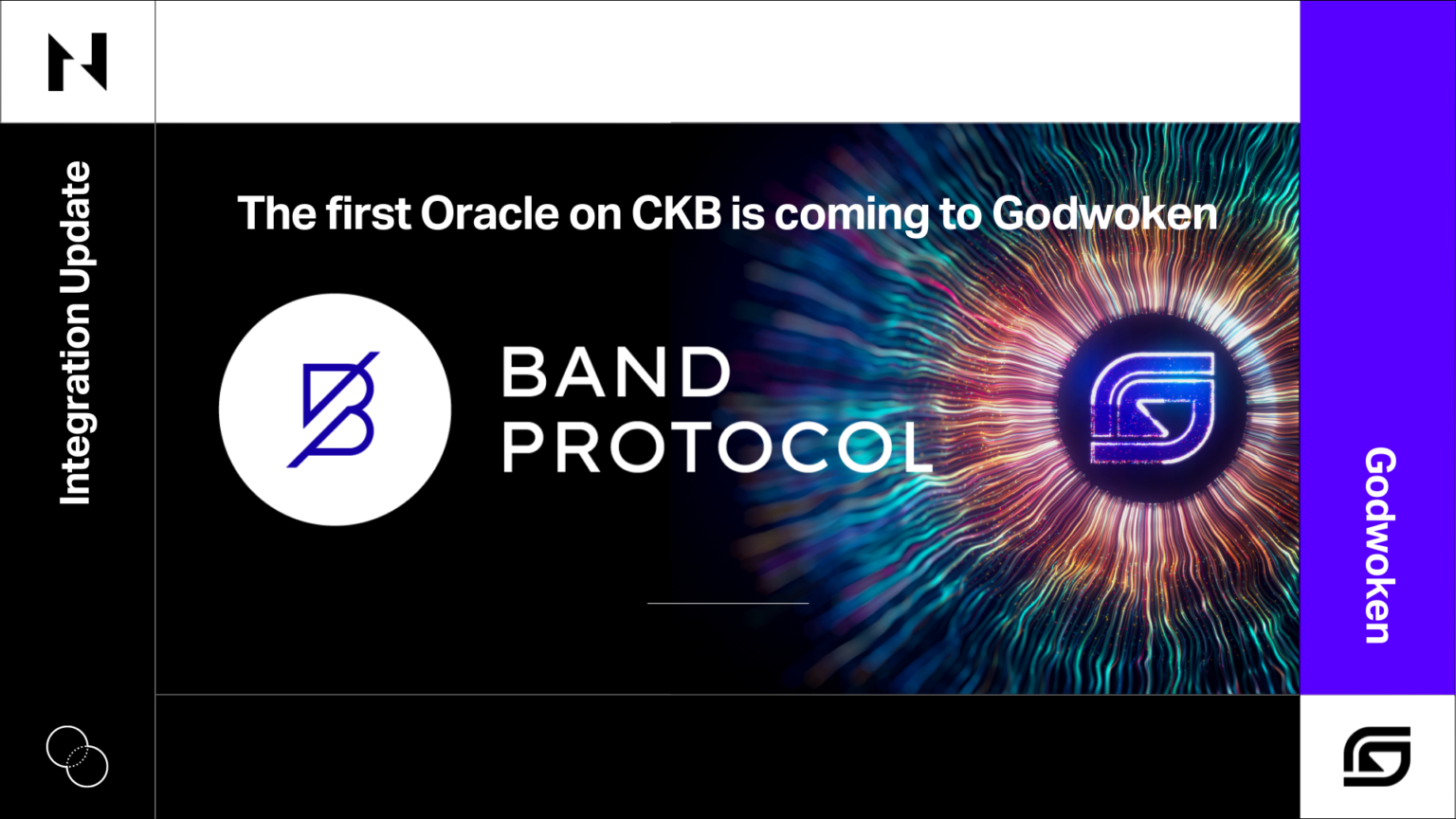 Integration Update

The first Oracle on CKB is coming to Godwoken

BAND PROTOCOL

Godwoken